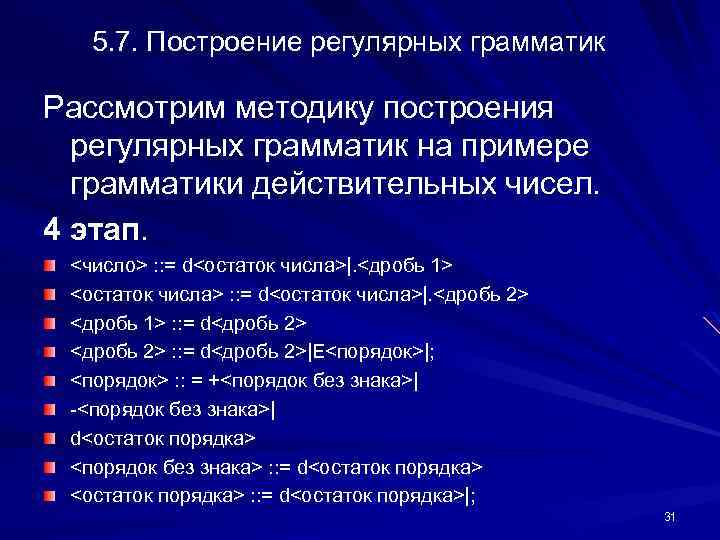 5.7. Построение регулярных грамматик

Рассмотрим методику построения регулярных грамматик на примере грамматики действительных чисел.

4 этап.

<число> ::= d<остаток числа>|.<дробь 1>

<остаток числа> ::= d<остаток числа>|.<дробь 2>

<дробь 1> ::= d<дробь 2>

<дробь 2> ::= d<дробь 2>|E<порядок>|;

<порядок> :: = +<порядок без знака>|

-<порядок без знака>|

d<остаток порядка>

<порядок без знака> ::= d<остаток порядка>

<остаток порядка> ::= d<остаток порядка>|;

31